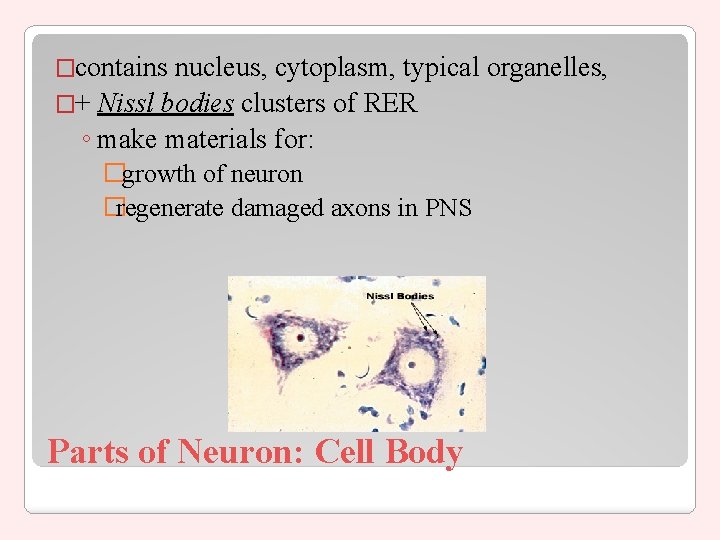 □contains nucleus, cytoplasm, typical organelles,

□+ Nissl bodies clusters of RER

◦ make materials for:

□growth of neuron

□regenerate damaged axons in PNS

Nissl Bodies

Parts of Neuron: Cell Body